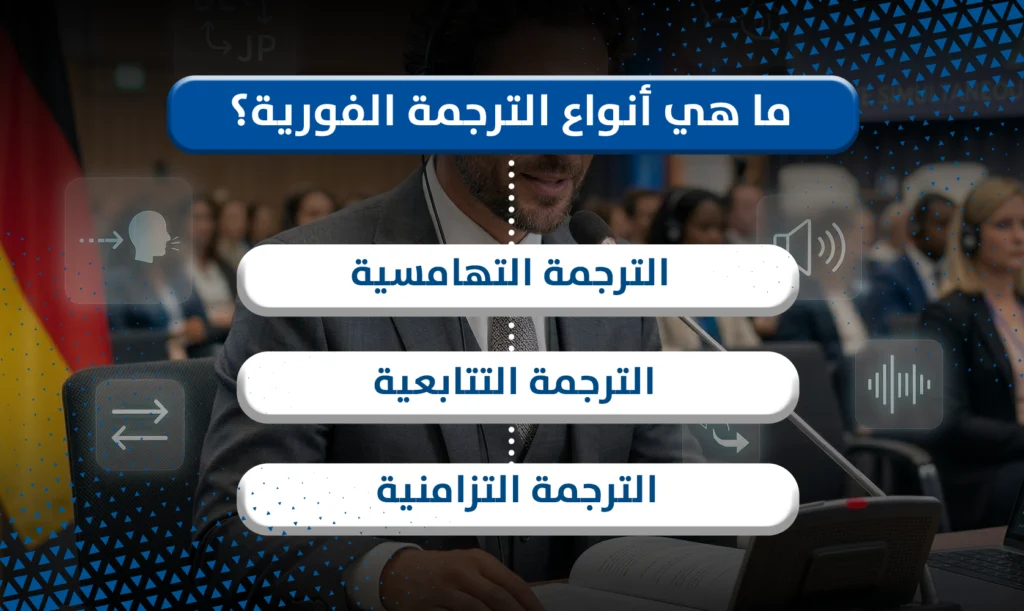 JP

ما هي أنواع الترجمة الفورية؟

الترجمة التهامسية

الترجمة التتابعية

الترجمة التزامنية